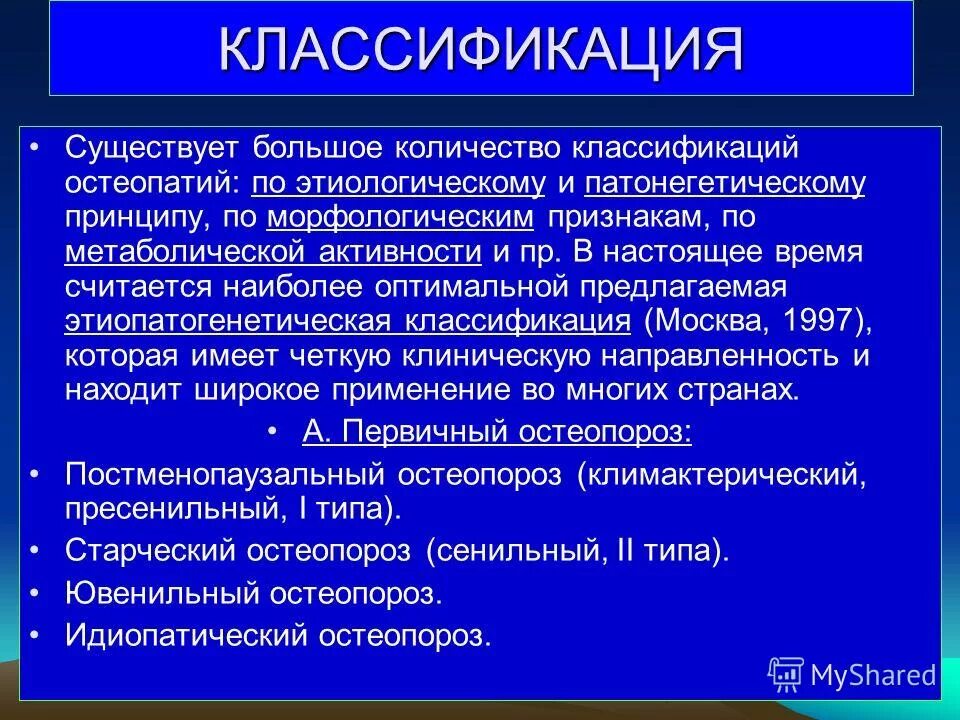 КЛАССИФИКАЦИЯ

• Существует большое количество классификаций остеопатий: по этиологическому и патонегетическому принципу, по морфологическим признакам, по метаболической активности и пр. В настоящее время считается наиболее оптимальной предлагаемая этиопатогенетическая классификация (Москва, 1997), которая имеет четкую клиническую направленность и находит широкое применение во многих странах.

• А. Первичный остеопороз:

• Постменопаузальный остеопороз (климактерический, пресенильный, I типа).

• Старческий остеопороз (сенильный, II типа).

• Ювенильный остеопороз.

• Идиопатический остеопороз.

MyShared